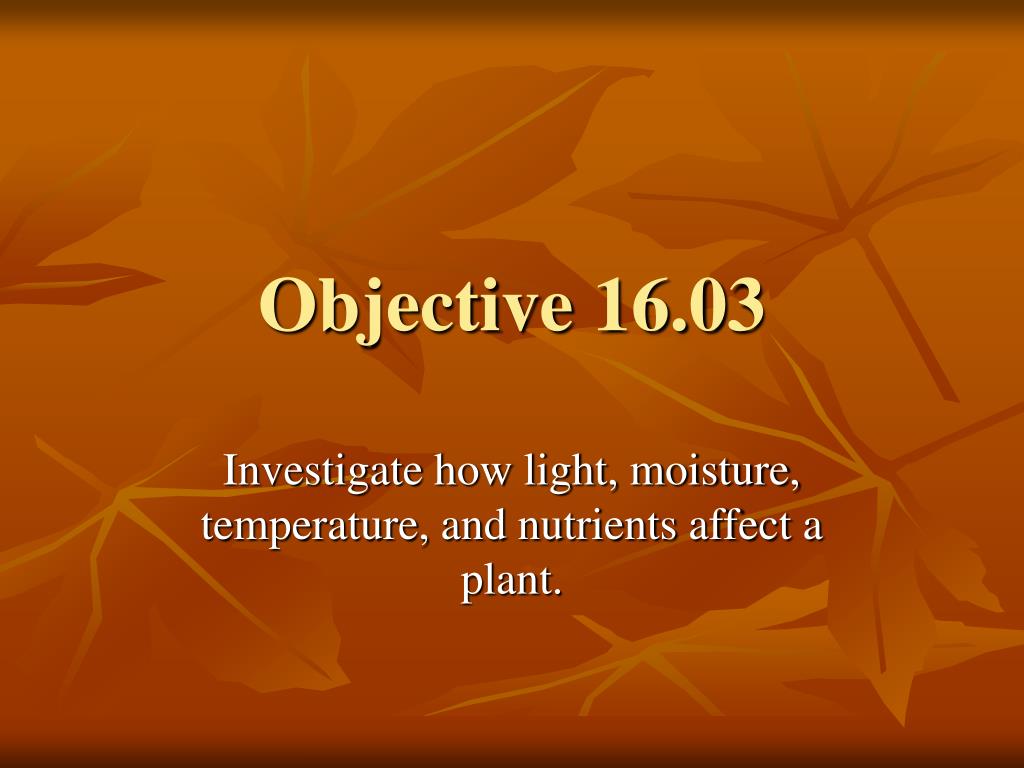 Objective 16.03

Investigate how light, moisture, temperature, and nutrients affect a plant.